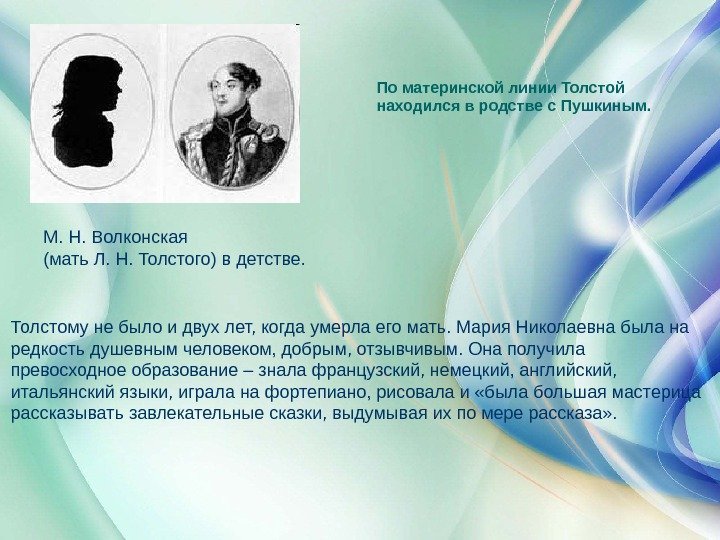 По материнской линии Толстой находился в родстве с Пушкиным.

М. Н. Волконская
(мать Л. Н. Толстого) в детстве.

Толстому не было и двух лет, когда умерла его мать. Мария Николаевна была на редкость душевным человеком, добрым, отзывчивым. Она получила превосходное образование – знала французский, немецкий, английский, итальянский языки, играла на фортепиано, рисовала и «была большая мастерица рассказывать завлекательные сказки, выдумывая их по мере рассказа».